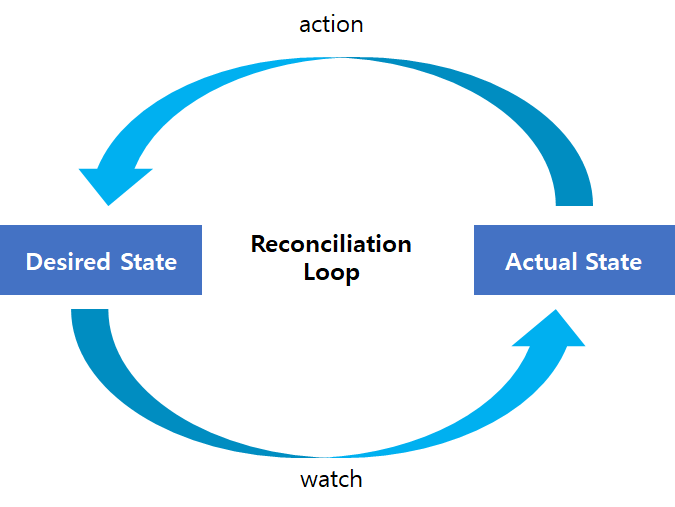 action

Desired State

Reconciliation Loop

Actual State

watch